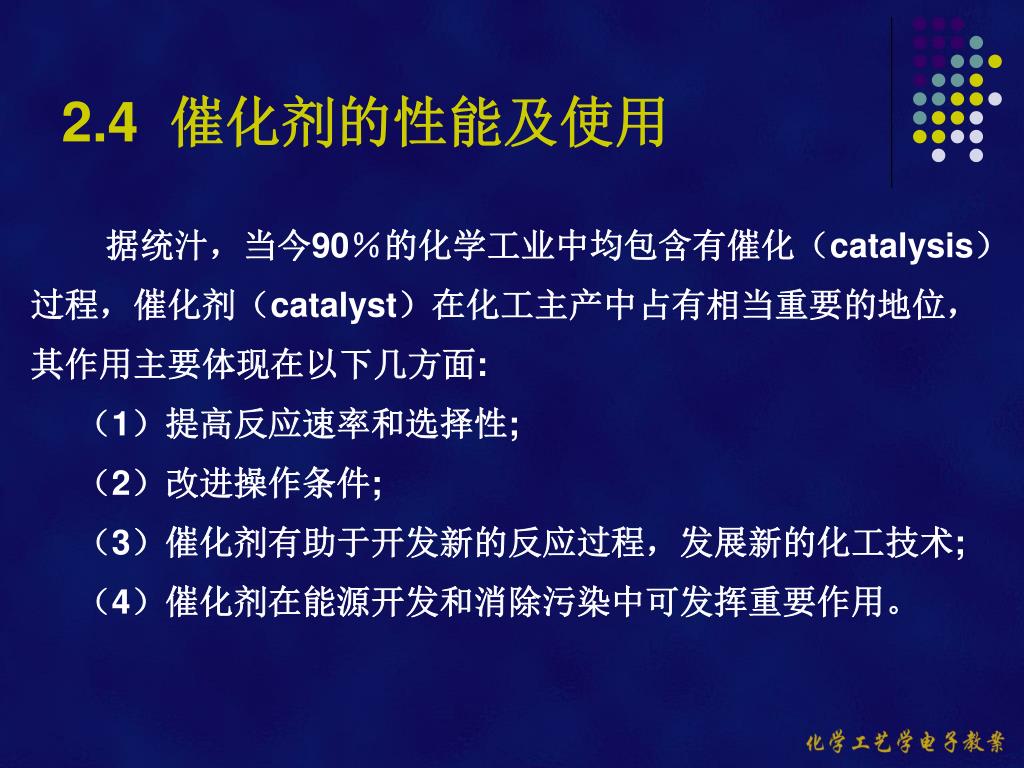 2.4 催化剂的性能及使用

据统汁，当今90％的化学工业中均包含有催化（catalysis）过程，催化剂（catalyst）在化工主产中占有相当重要的地位，其作用主要体现在以下几方面:

（1）提高反应速率和选择性;

（2）改进操作条件;

（3）催化剂有助于开发新的反应过程，发展新的化工技术;

（4）催化剂在能源开发和消除污染中可发挥重要作用。

化学工艺学电子教案